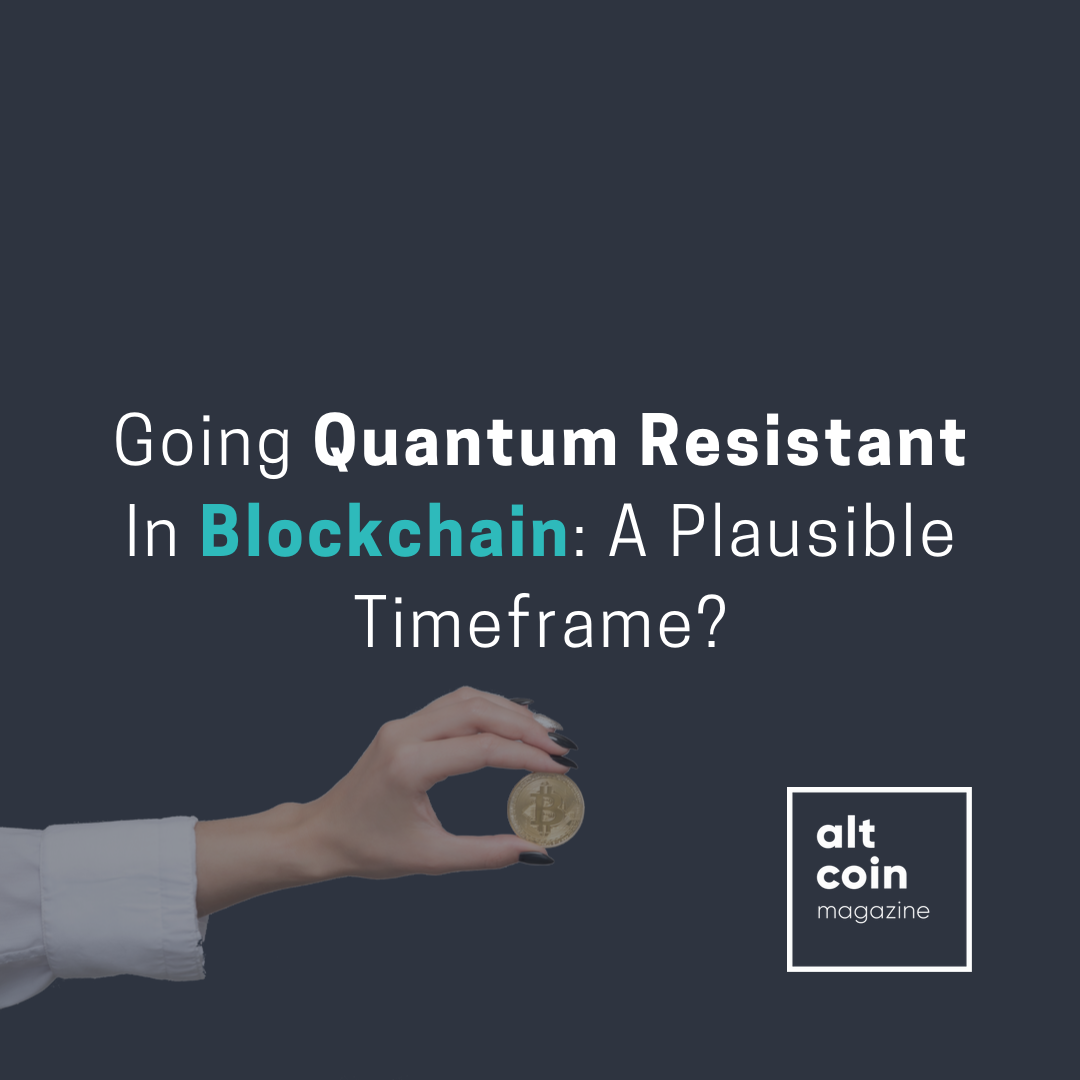 Going Quantum Resistant In Blockchain: A Plausible Timeframe?

alt
coin
magazine